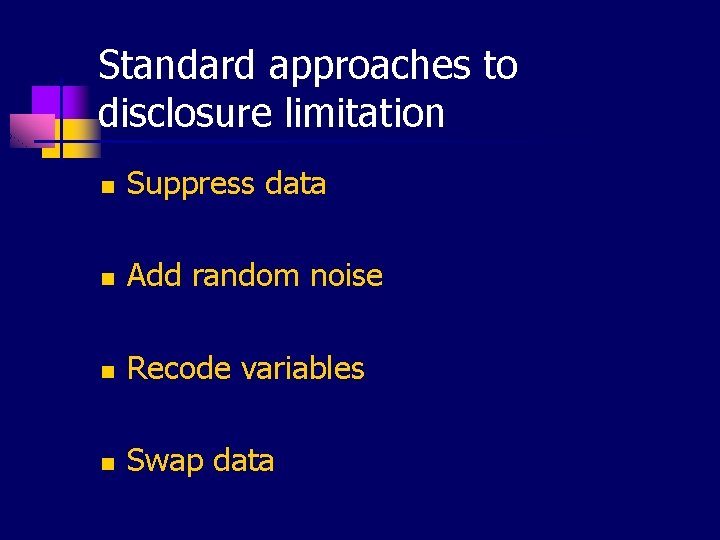 Standard approaches to disclosure limitation

- Suppress data
- Add random noise
- Recode variables
- Swap data